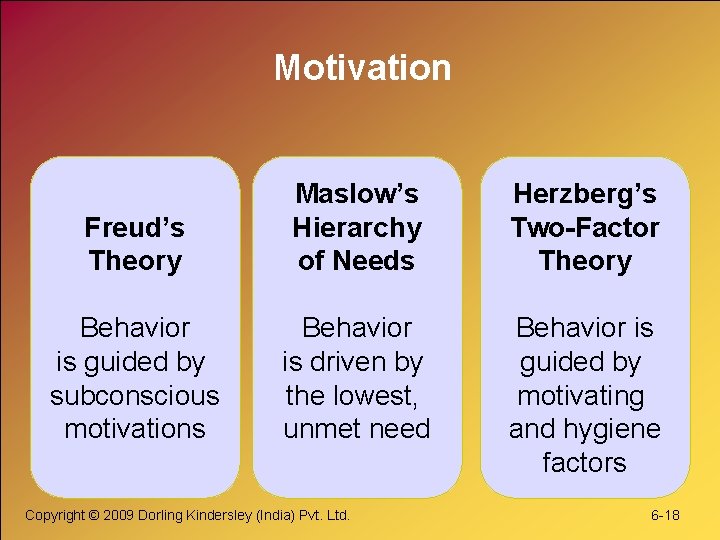 Motivation

Freud's Theory

Behavior is guided by subconscious motivations

Maslow's Hierarchy of Needs

Behavior is driven by the lowest, unmet need

Herzberg's Two-Factor Theory

Behavior is guided by motivating and hygiene factors

Copyright © 2009 Dorling Kindersley (India) Pvt. Ltd.

6-18